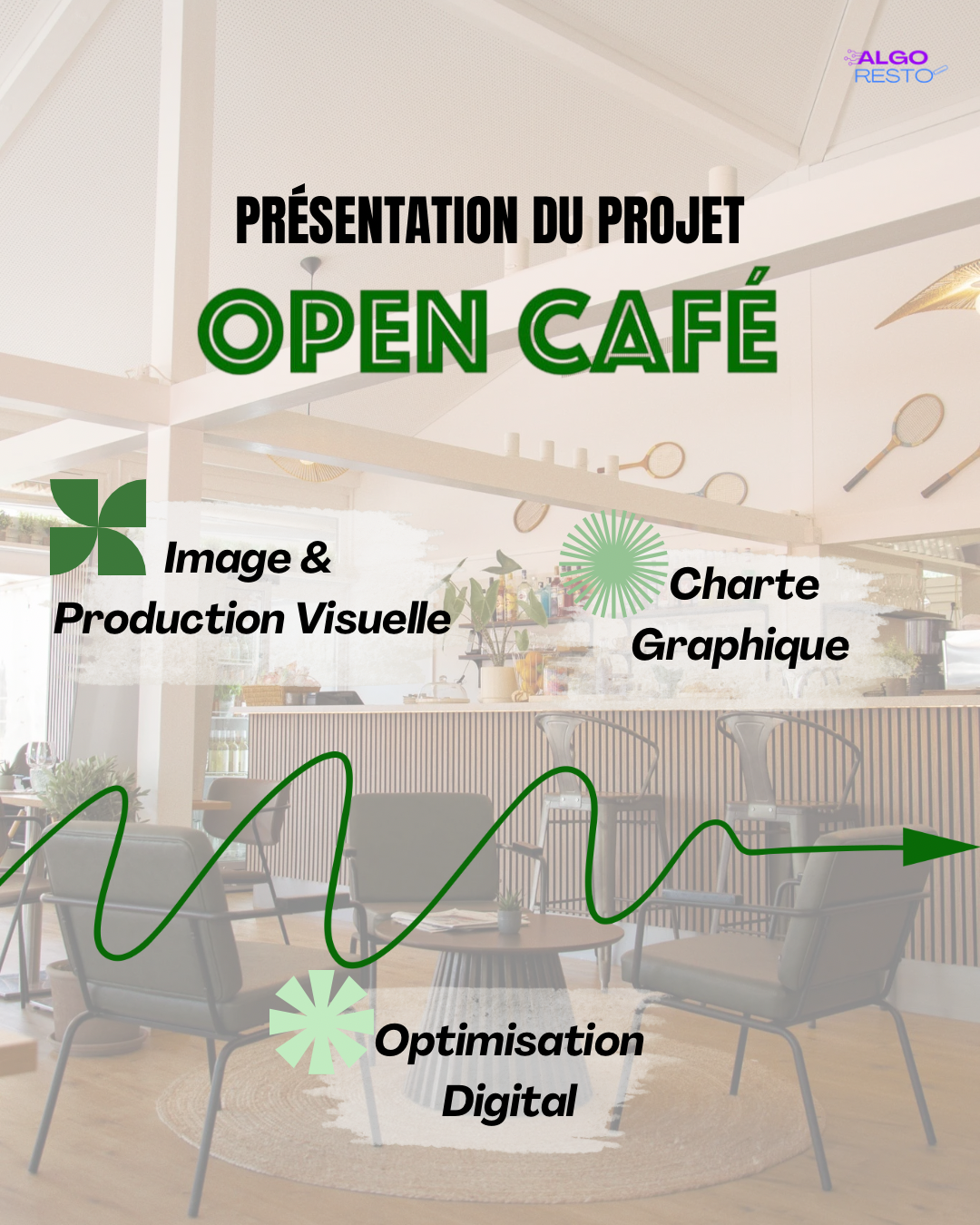 ALGO
RESTO

PRÉSENTATION DU PROJET

OPEN CAFÉ

Image &
Production Visuelle

Charte
Graphique

Optimisation
Digital